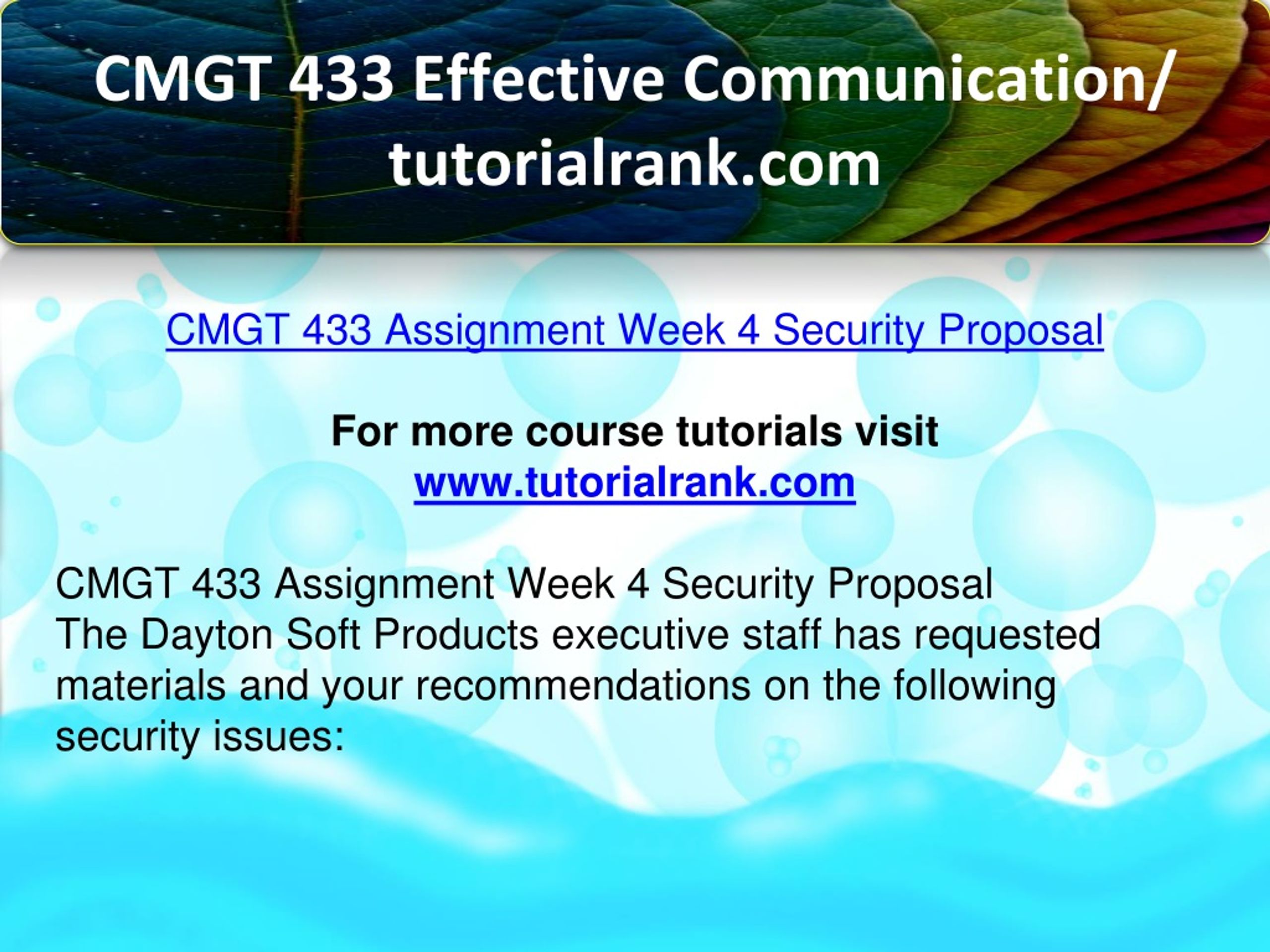 CMGT 433 Effective Communication/ tutorialrank.com

CMGT 433 Assignment Week 4 Security Proposal

For more course tutorials visit
www.tutorialrank.com

CMGT 433 Assignment Week 4 Security Proposal
The Dayton Soft Products executive staff has requested materials and your recommendations on the following security issues: